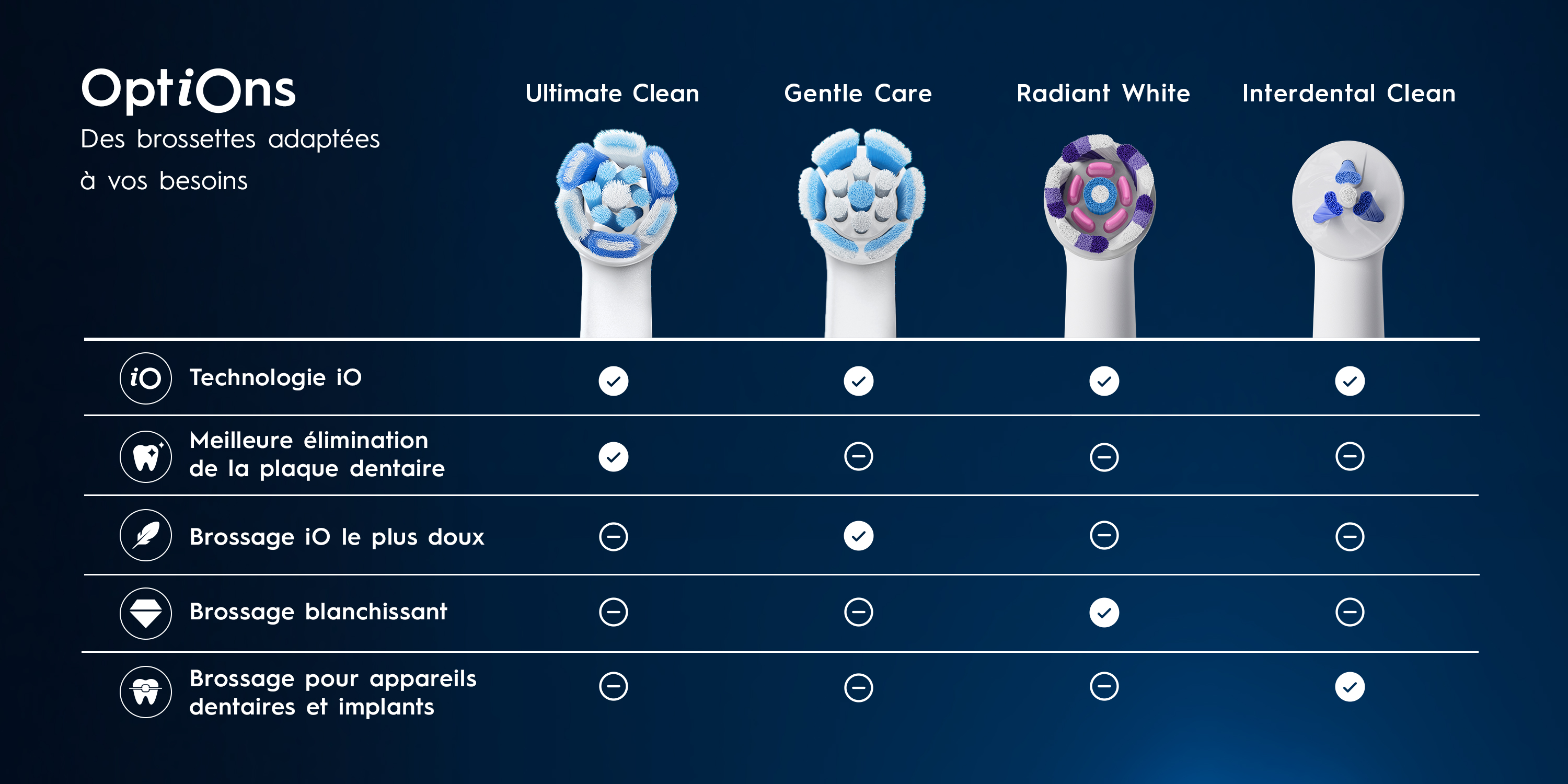 OptiOns
Des brossettes adaptées à vos besoins

| | Ultimate Clean | Gentle Care | Radiant White | Interdental Clean |
|---|---|---|---|---|
| iO Technologie iO | ✓ | ✓ | ✓ | ✓ |
| Meilleure élimination de la plaque dentaire | ✓ | − | − | − |
| Brossage iO le plus doux | − | ✓ | − | − |
| Brossage blanchissant | − | − | ✓ | − |
| Brossage pour appareils dentaires et implants | − | − | − | ✓ |